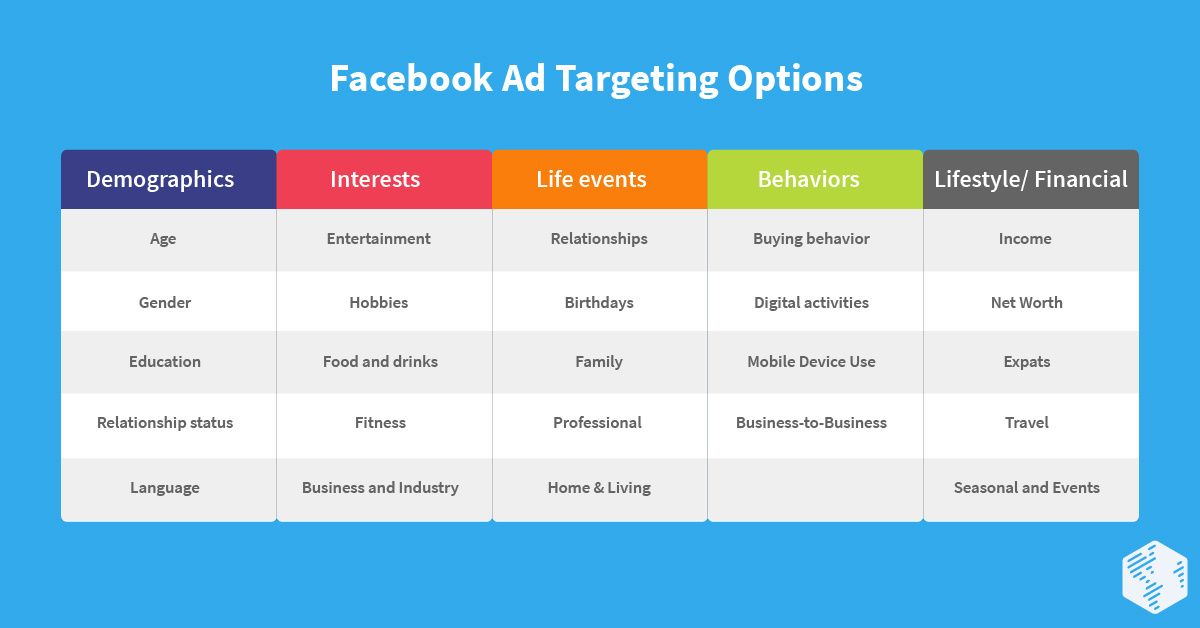 Facebook Ad Targeting Options

| Demographics | Interests | Life events | Behaviors | Lifestyle/ Financial |
|---|---|---|---|---|
| Age | Entertainment | Relationships | Buying behavior | Income |
| Gender | Hobbies | Birthdays | Digital activities | Net Worth |
| Education | Food and drinks | Family | Mobile Device Use | Expats |
| Relationship status | Fitness | Professional | Business-to-Business | Travel |
| Language | Business and Industry | Home & Living | | Seasonal and Events |